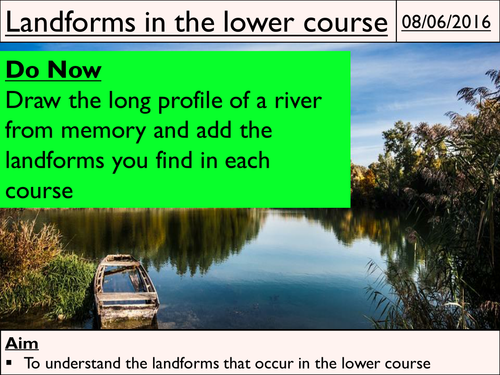 Landforms in the lower course

08/06/2016

Do Now
Draw the long profile of a river from memory and add the landforms you find in each course

Aim
▪ To understand the landforms that occur in the lower course